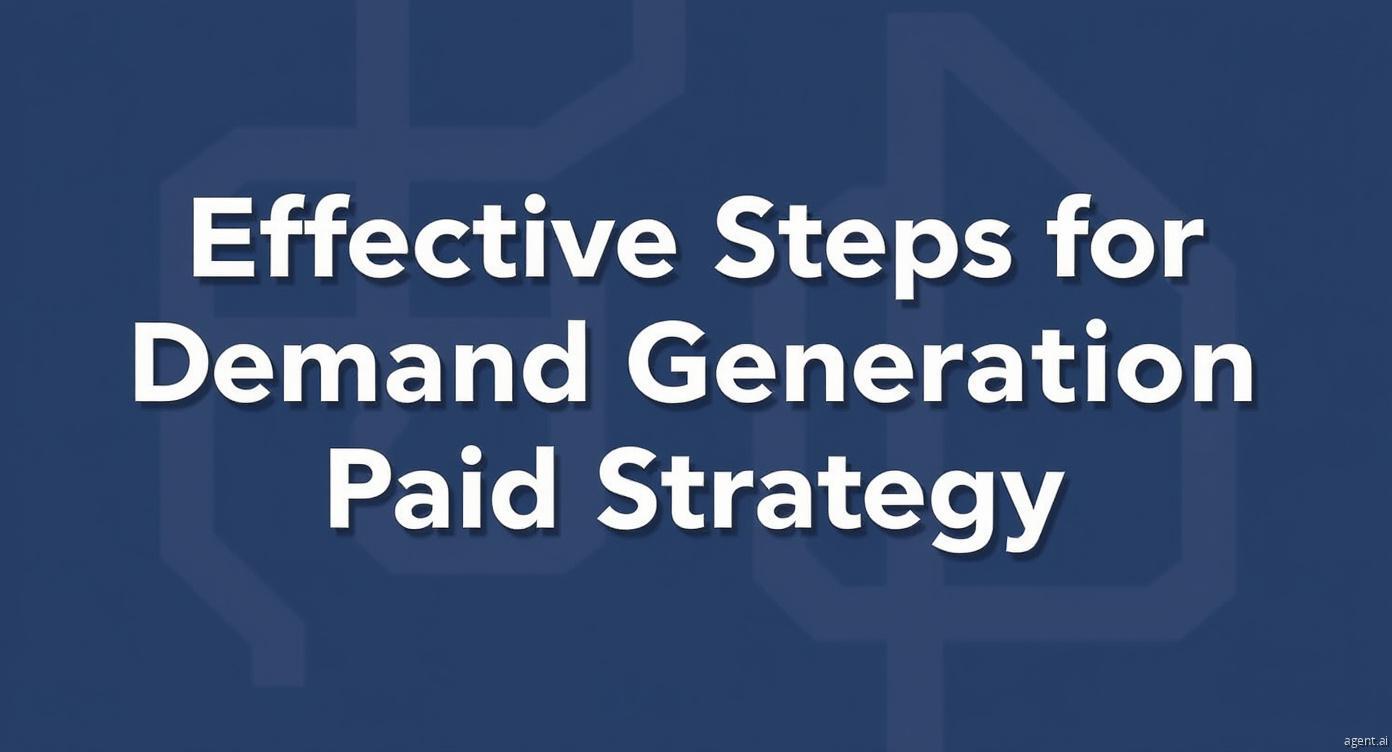 Effective Steps for Demand Generation Paid Strategy

agent.ai